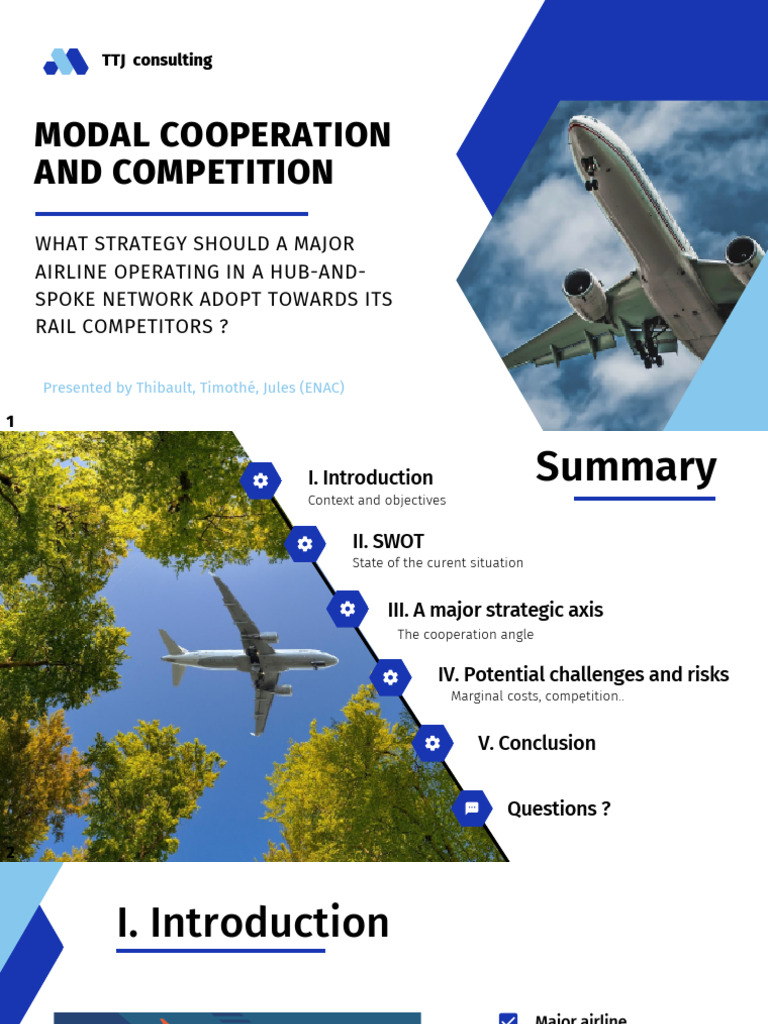 TTJ consulting

MODAL COOPERATION AND COMPETITION

WHAT STRATEGY SHOULD A MAJOR AIRLINE OPERATING IN A HUB-AND-SPOKE NETWORK ADOPT TOWARDS ITS RAIL COMPETITORS ?

Presented by Thibault, Timothé, Jules (ENAC)

1

Summary

I. Introduction
Context and objectives

II. SWOT
State of the curent situation

III. A major strategic axis
The cooperation angle

IV. Potential challenges and risks
Marginal costs, competition..

V. Conclusion

Questions ?

2

I. Introduction

Major airline